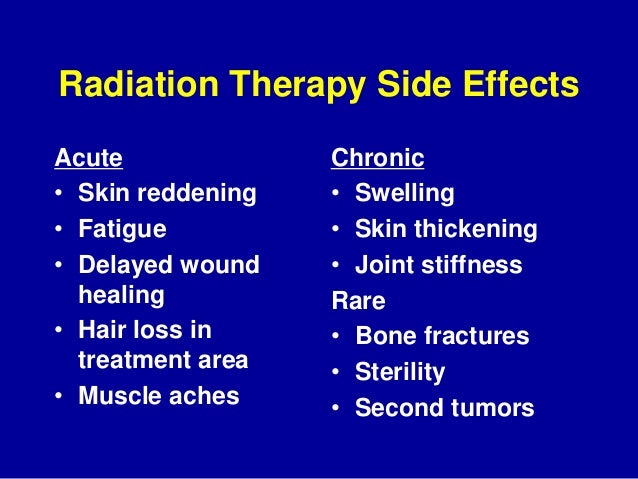 Radiation Therapy Side Effects

Acute
• Skin reddening
• Fatigue
• Delayed wound healing
• Hair loss in treatment area
• Muscle aches

Chronic
• Swelling
• Skin thickening
• Joint stiffness
Rare
• Bone fractures
• Sterility
• Second tumors